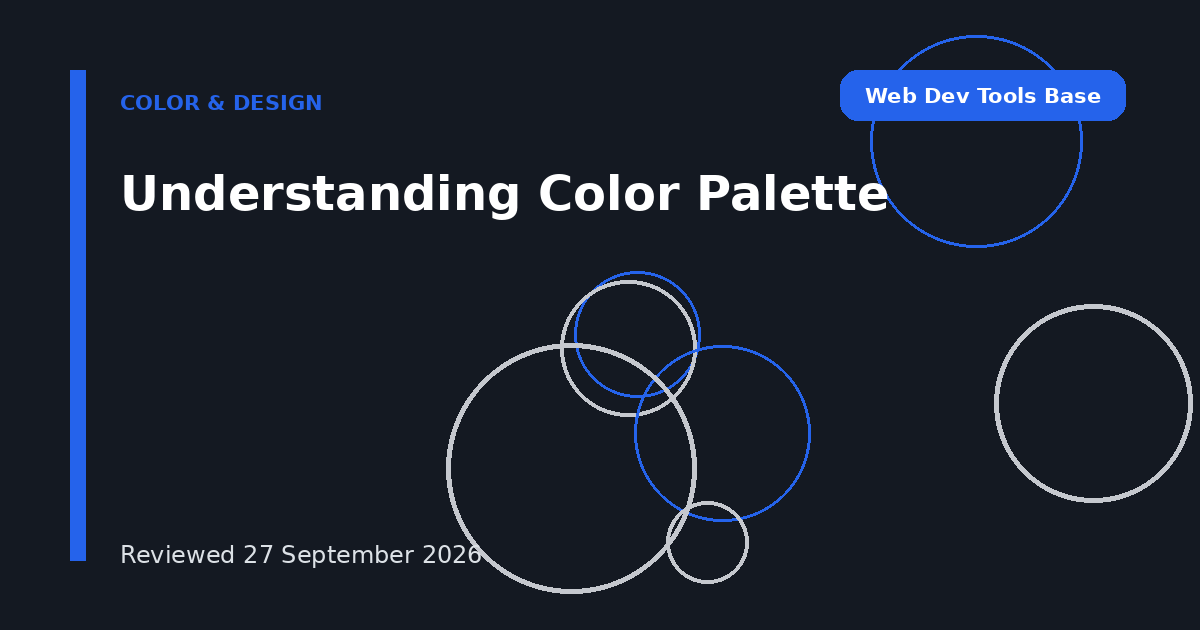 COLOR & DESIGN

Web Dev Tools Base

Understanding Color Palette

Reviewed 27 September 2026